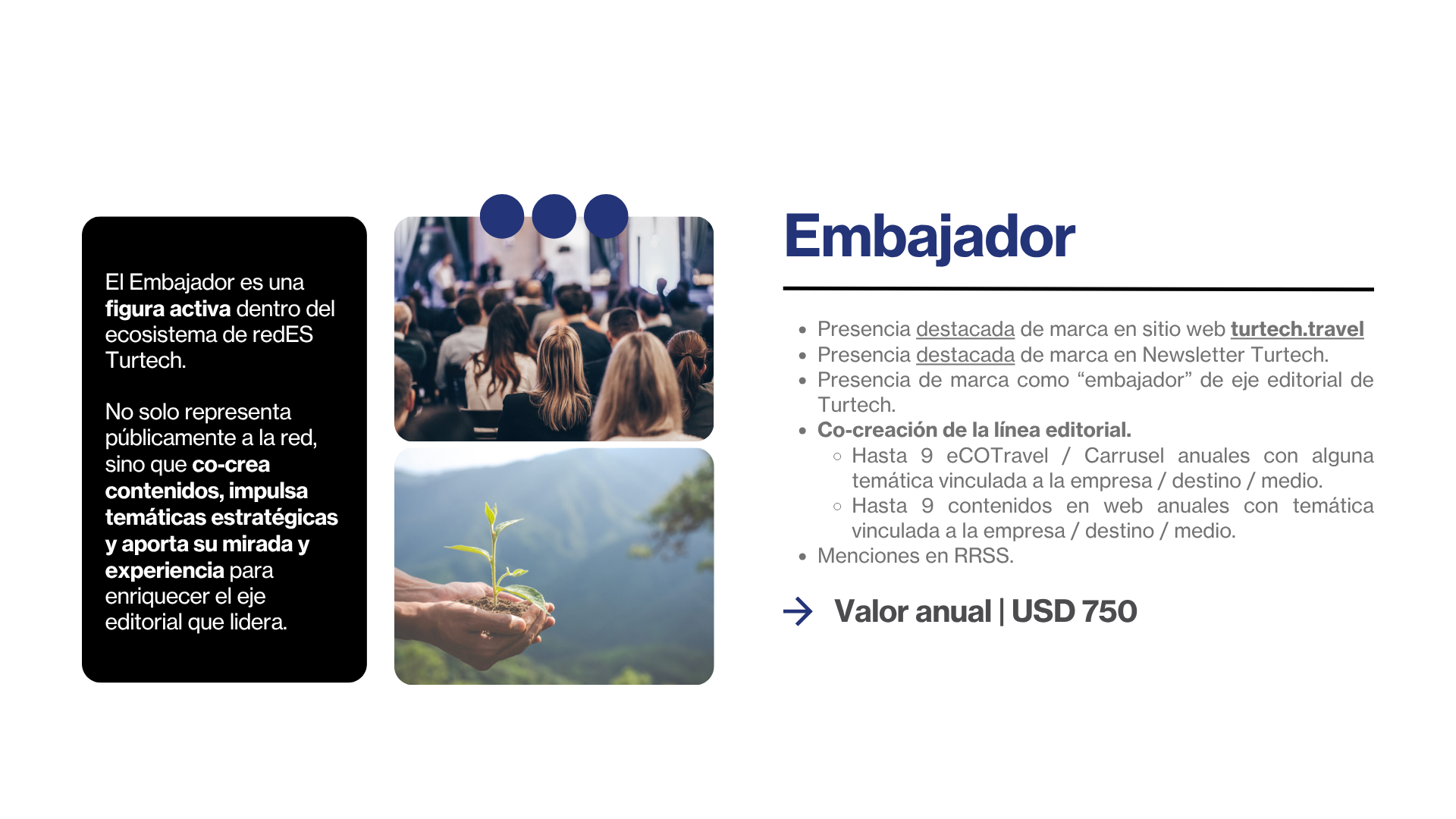 El Embajador es una figura activa dentro del ecosistema de redES Turtech.

No solo representa públicamente a la red, sino que co-crea contenidos, impulsa temáticas estratégicas y aporta su mirada y experiencia para enriquecer el eje editorial que lidera.

Embajador

- Presencia destacada de marca en sitio web turtech.travel
- Presencia destacada de marca en Newsletter Turtech.
- Presencia de marca como “embajador” de eje editorial de Turtech.
- Co-creación de la línea editorial.
  - Hasta 9 eCOTravel / Carrusel anuales con alguna temática vinculada a la empresa / destino / medio.
  - Hasta 9 contenidos en web anuales con temática vinculada a la empresa / destino / medio.
- Menciones en RRSS.

Valor anual | USD 750